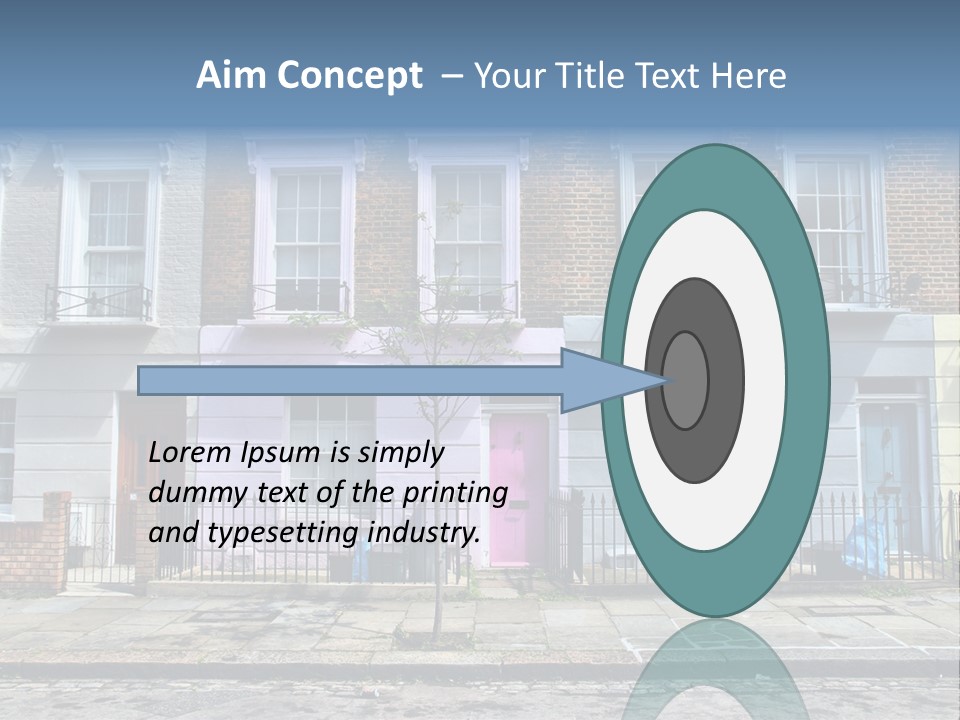 Aim Concept – Your Title Text Here

Lorem Ipsum is simply dummy text of the printing and typesetting industry.